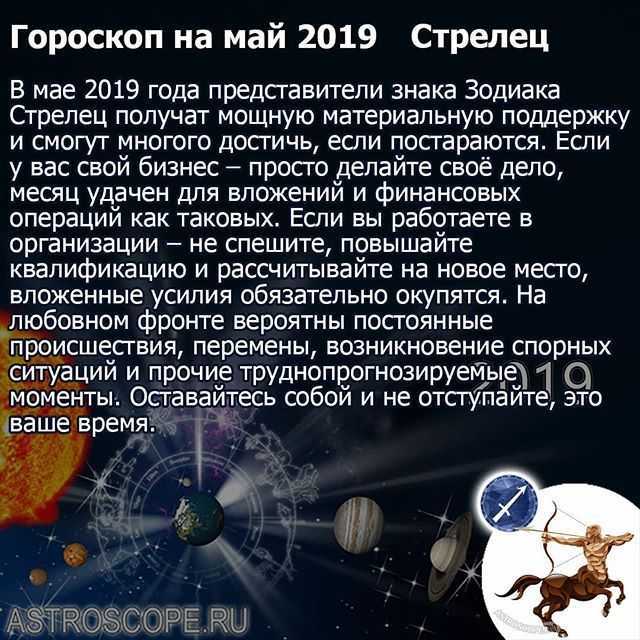 Гороскоп на май 2019 Стрелец

В мае 2019 года представители знака Зодиака Стрелец получат мощную материальную поддержку и смогут многого достичь, если постараются. Если у вас свой бизнес – просто делайте своё дело, месяц удачен для вложений и финансовых операций как таковых. Если вы работаете в организации – не спешите, повышайте квалификацию и рассчитывайте на новое место, вложенные усилия обязательно окупятся. На любовном фронте вероятны постоянные происшествия, перемены, возникновение спорных ситуаций и прочие труднопрогнозируемые моменты. Оставайтесь собой и не отступайте, это ваше время.

2019

ASTROSCOPE.RU